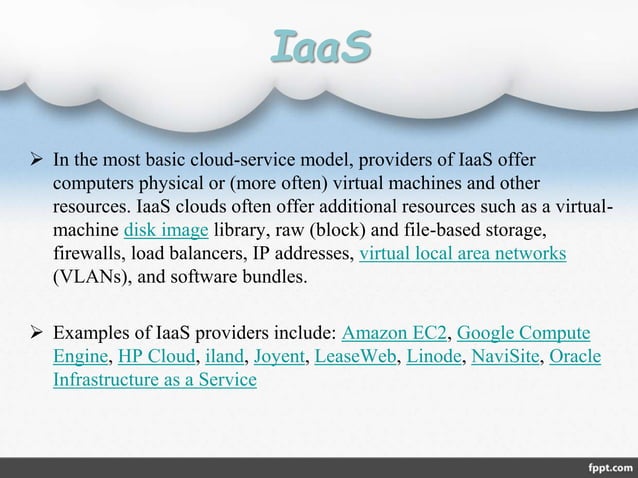 IaaS

➢ In the most basic cloud-service model, providers of IaaS offer computers physical or (more often) virtual machines and other resources. IaaS clouds often offer additional resources such as a virtual-machine disk image library, raw (block) and file-based storage, firewalls, load balancers, IP addresses, virtual local area networks (VLANs), and software bundles.

➢ Examples of IaaS providers include: Amazon EC2, Google Compute Engine, HP Cloud, iland, Joyent, LeaseWeb, Linode, NaviSite, Oracle Infrastructure as a Service

fppt.com